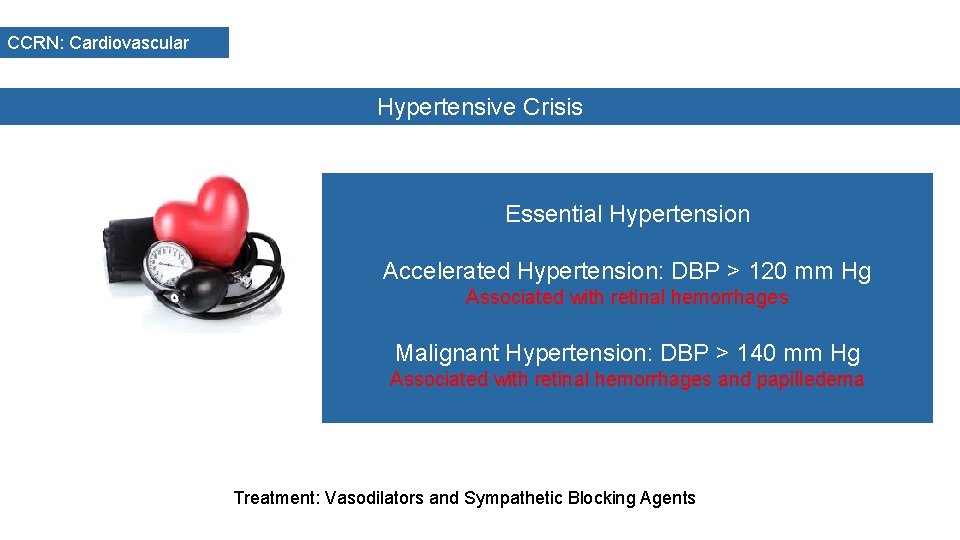 CCRN: Cardiovascular

Hypertensive Crisis

Essential Hypertension

Accelerated Hypertension: DBP > 120 mm Hg
Associated with retinal hemorrhages

Malignant Hypertension: DBP > 140 mm Hg
Associated with retinal hemorrhages and papilledema

Treatment: Vasodilators and Sympathetic Blocking Agents